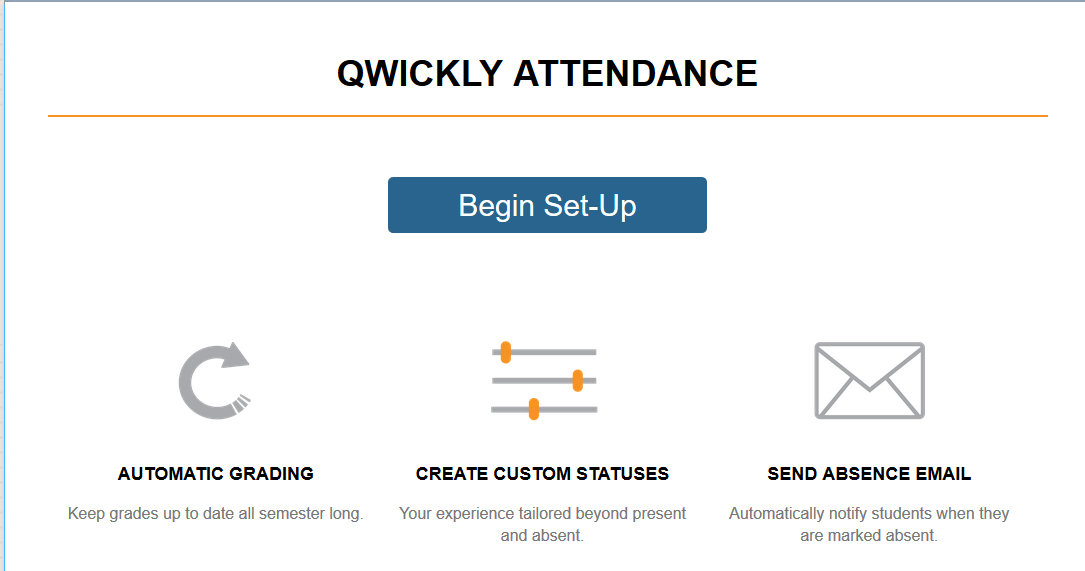 QWICKLY ATTENDANCE

Begin Set-Up

AUTOMATIC GRADING

Keep grades up to date all semester long.

CREATE CUSTOM STATUSES

Your experience tailored beyond present and absent.

SEND ABSENCE EMAIL

Automatically notify students when they are marked absent.